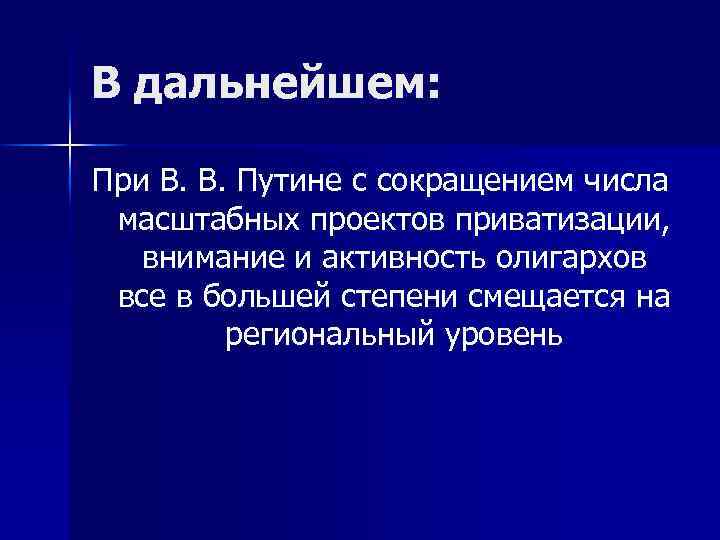 В дальнейшем:

При В. В. Путине с сокращением числа масштабных проектов приватизации, внимание и активность олигархов все в большей степени смещается на региональный уровень